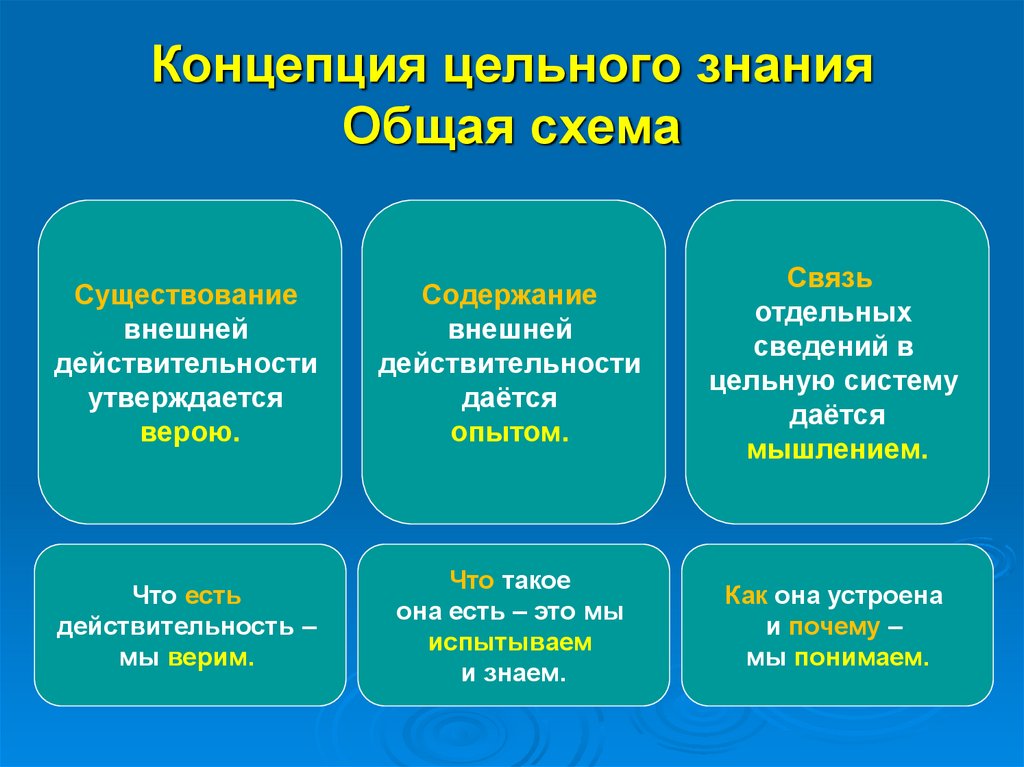 Концепция цельного знания
Общая схема

Существование внешней действительности утверждается верою.

Содержание внешней действительности даётся опытом.

Связь отдельных сведений в цельную систему даётся мышлением.

Что есть действительность – мы верим.

Что такое она есть – это мы испытываем и знаем.

Как она устроена и почему – мы понимаем.